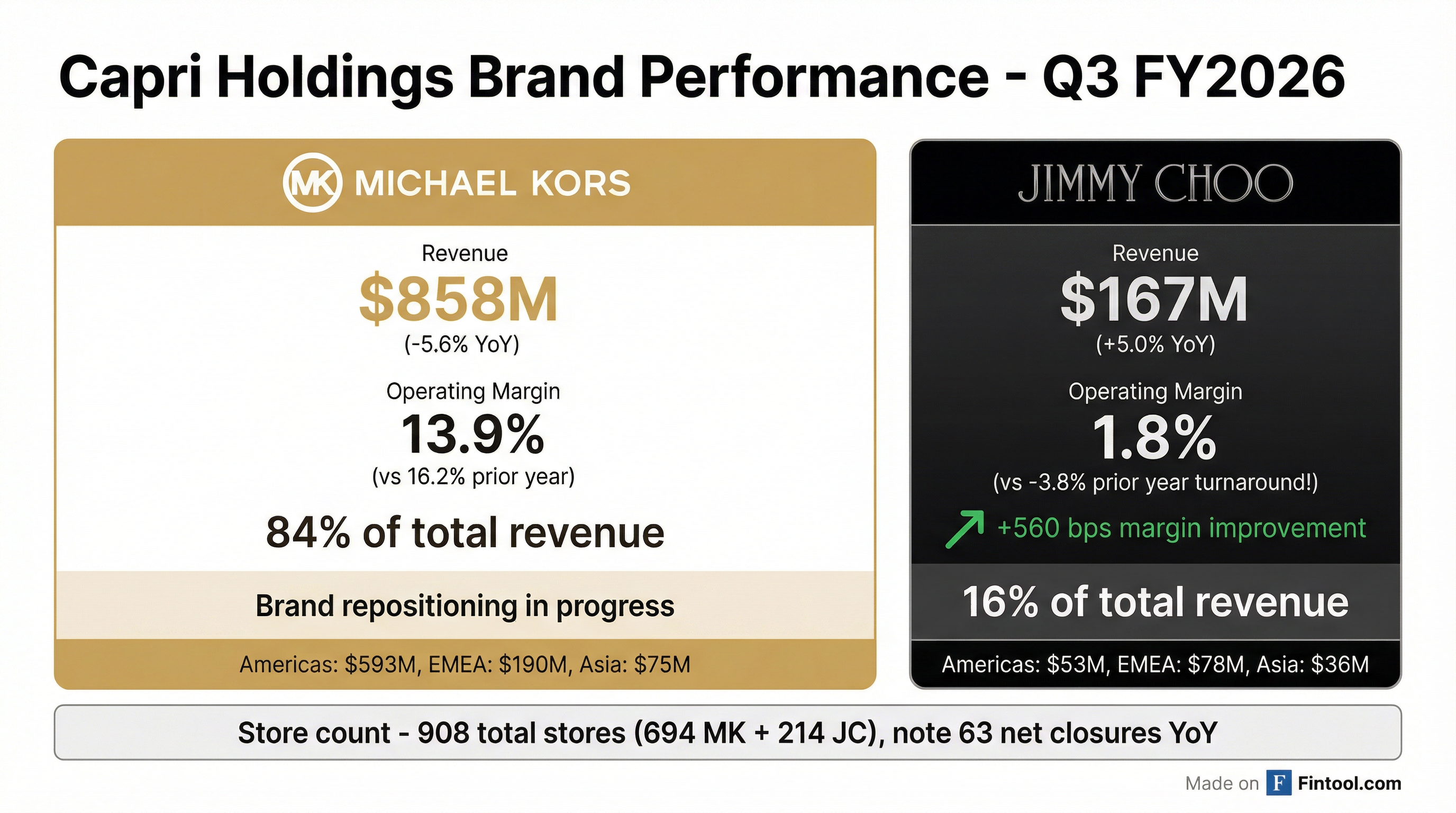 Capri Holdings Brand Performance - Q3 FY2026

MK MICHAEL KORS

Revenue
$858M
(-5.6% YoY)

Operating Margin
13.9%
(vs 16.2% prior year)

84% of total revenue

Brand repositioning in progress

Americas: $593M, EMEA: $190M, Asia: $75M

JIMMY CHOO

Revenue
$167M
(+5.0% YoY)

Operating Margin
1.8%
(vs -3.8% prior year turnaround!)

+560 bps margin improvement

16% of total revenue

Americas: $53M, EMEA: $78M, Asia: $36M

Store count - 908 total stores (694 MK + 214 JC), note 63 net closures YoY

Made on F Fintool.com